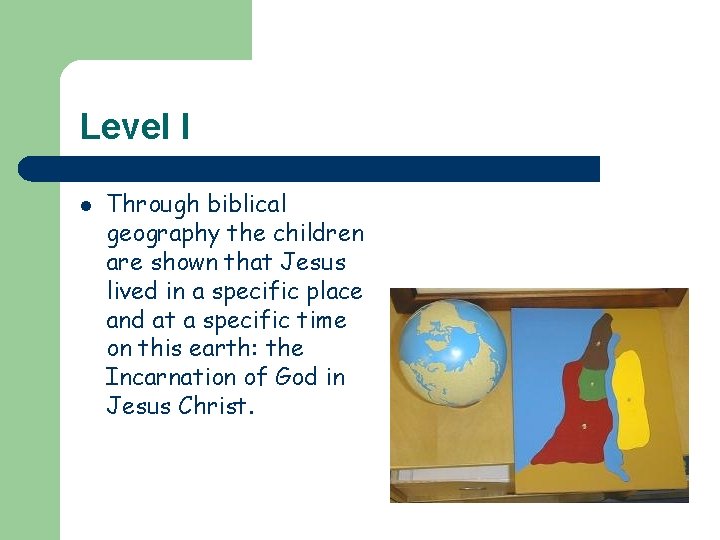 Level I

- Through biblical geography the children are shown that Jesus lived in a specific place and at a specific time on this earth: the Incarnation of God in Jesus Christ.